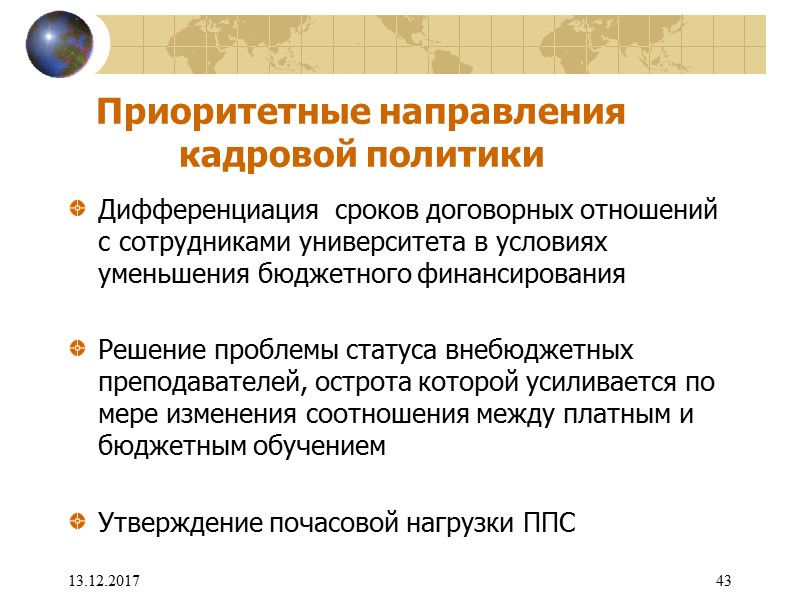 Приоритетные направления кадровой политики

Дифференциация сроков договорных отношений с сотрудниками университета в условиях уменьшения бюджетного финансирования

Решение проблемы статуса внебюджетных преподавателей, острота которой усиливается по мере изменения соотношения между платным и бюджетным обучением

Утверждение почасовой нагрузки ППС

13.12.2017

43